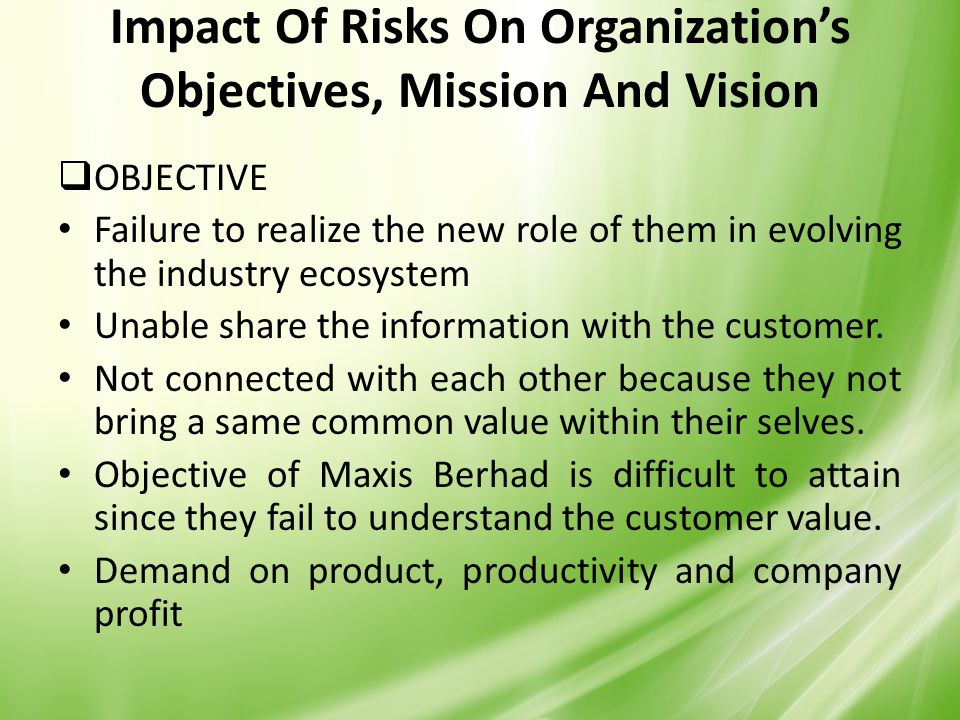 Impact Of Risks On Organization's Objectives, Mission And Vision

❑OBJECTIVE

• Failure to realize the new role of them in evolving the industry ecosystem
• Unable share the information with the customer.
• Not connected with each other because they not bring a same common value within their selves.
• Objective of Maxis Berhad is difficult to attain since they fail to understand the customer value.
• Demand on product, productivity and company profit